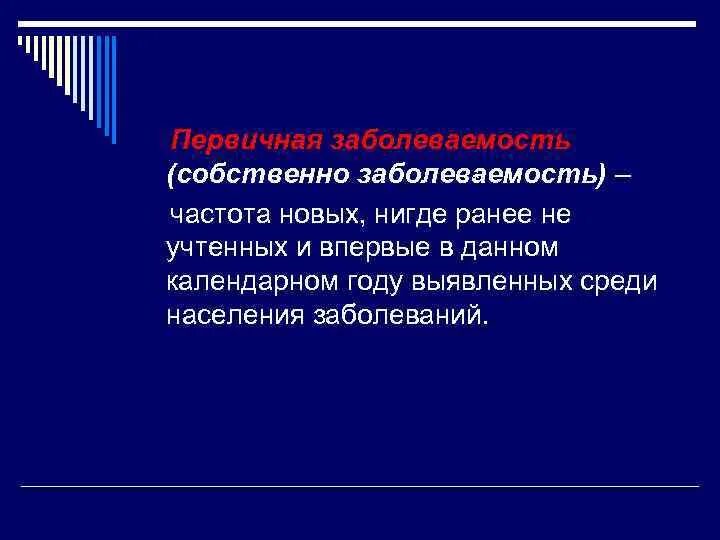 Первичная заболеваемость (собственно заболеваемость) – частота новых, нигде ранее не учтенных и впервые в данном календарном году выявленных среди населения заболеваний.